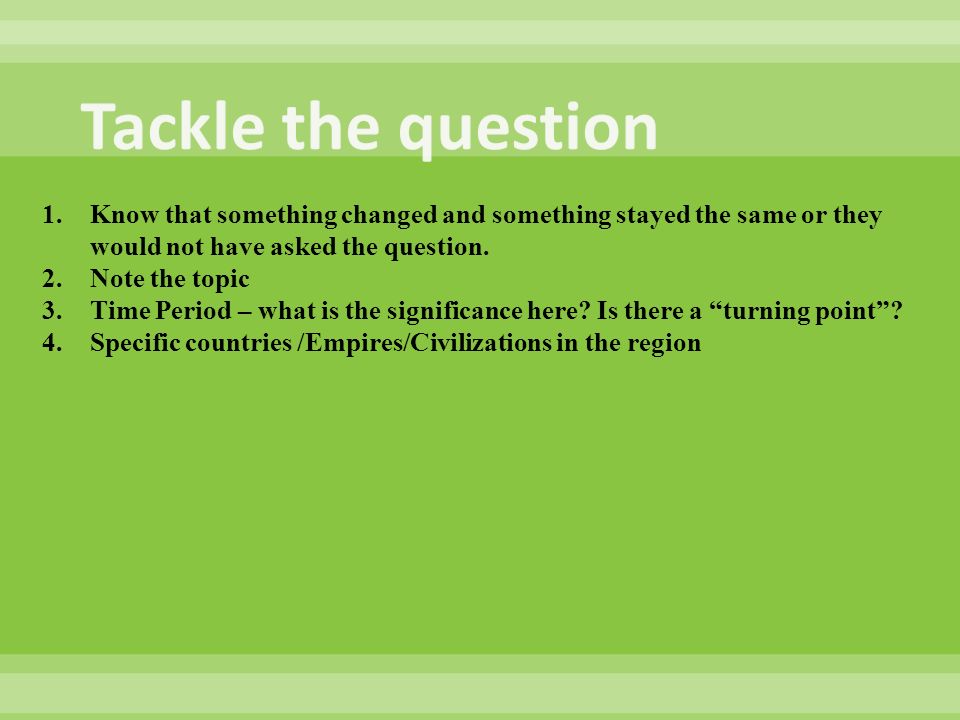 Tackle the question

1. Know that something changed and something stayed the same or they would not have asked the question.
2. Note the topic
3. Time Period – what is the significance here? Is there a “turning point”?
4. Specific countries /Empires/Civilizations in the region